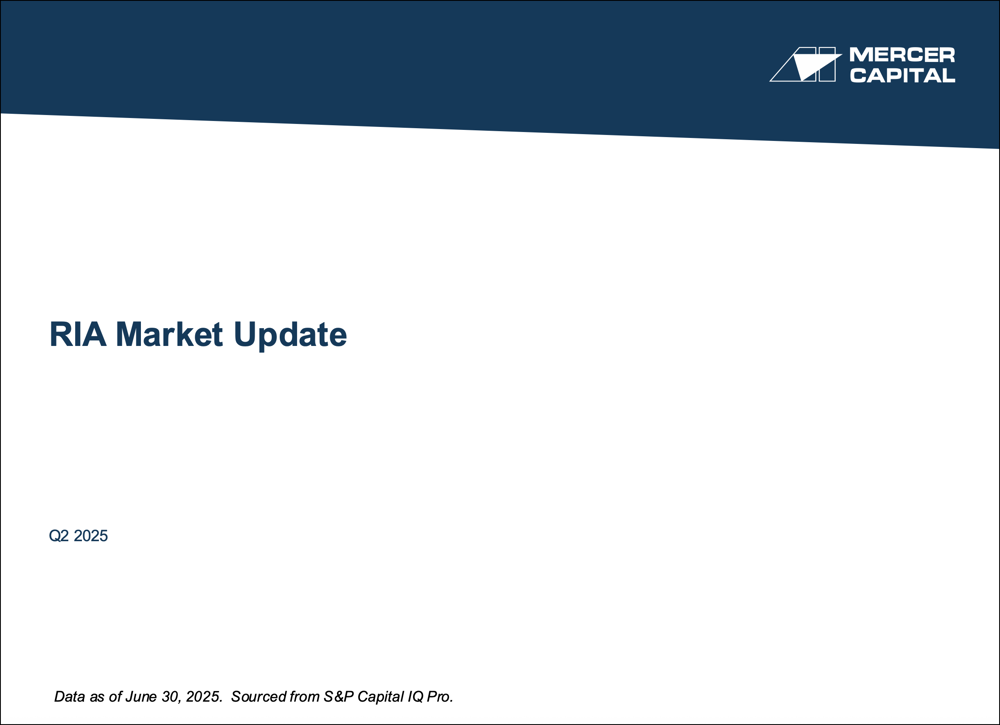 MERCER CAPITAL

RIA Market Update

Q2 2025

Data as of June 30, 2025. Sourced from S&P Capital IQ Pro.